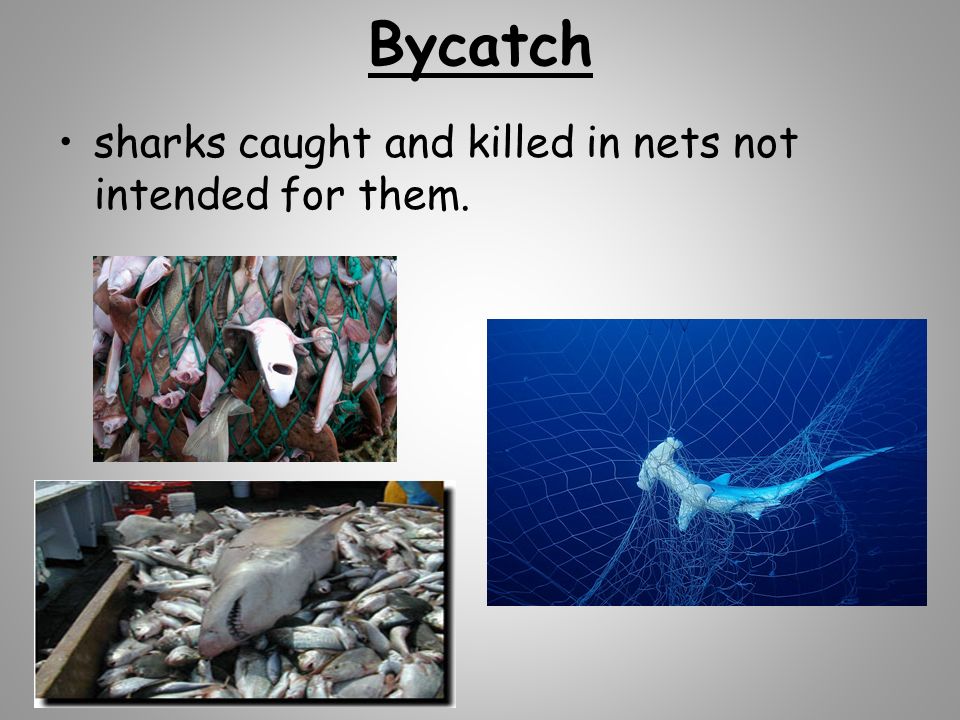 Bycatch

• sharks caught and killed in nets not intended for them.